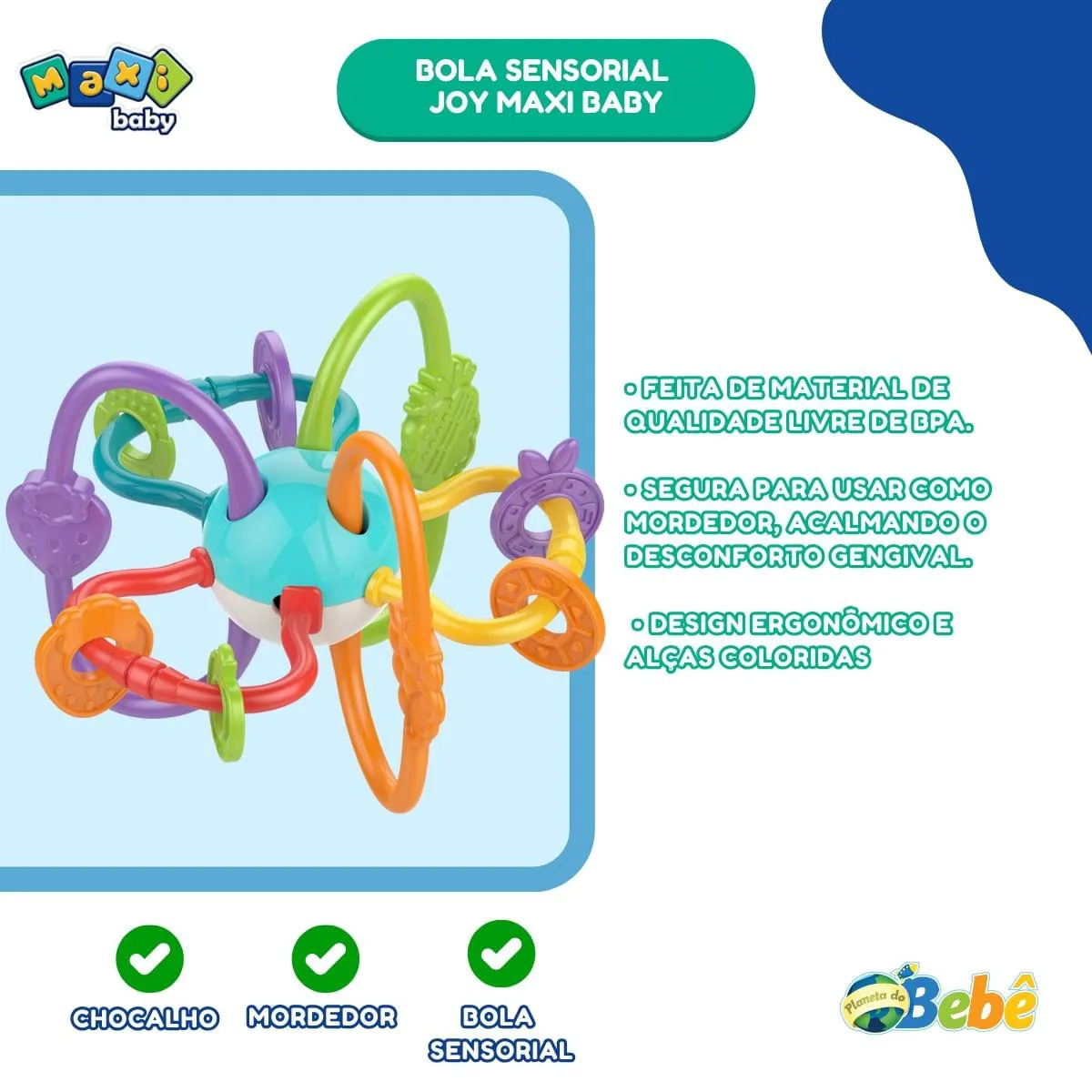 Maxi baby

BOLA SENSORIAL JOY MAXI BABY

• FEITA DE MATERIAL DE QUALIDADE LIVRE DE BPA.

• SEGURA PARA USAR COMO MORDEDOR, ACALMANDO O DESCONFORTO GENGIVAL.

• DESIGN ERGONÔMICO E ALÇAS COLORIDAS

CHOCALHO

MORDEDOR

BOLA SENSORIAL

Planeta do Bebê